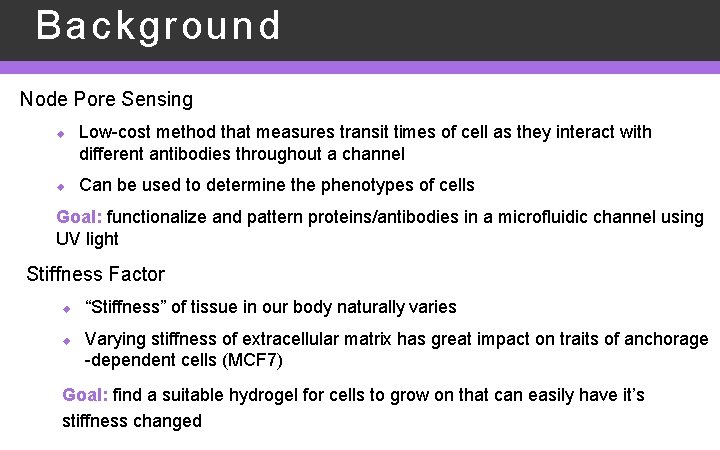 Background

Node Pore Sensing

◆ Low-cost method that measures transit times of cell as they interact with different antibodies throughout a channel

◆ Can be used to determine the phenotypes of cells

Goal: functionalize and pattern proteins/antibodies in a microfluidic channel using UV light

Stiffness Factor

◆ “Stiffness” of tissue in our body naturally varies

◆ Varying stiffness of extracellular matrix has great impact on traits of anchorage -dependent cells (MCF7)

Goal: find a suitable hydrogel for cells to grow on that can easily have it’s stiffness changed